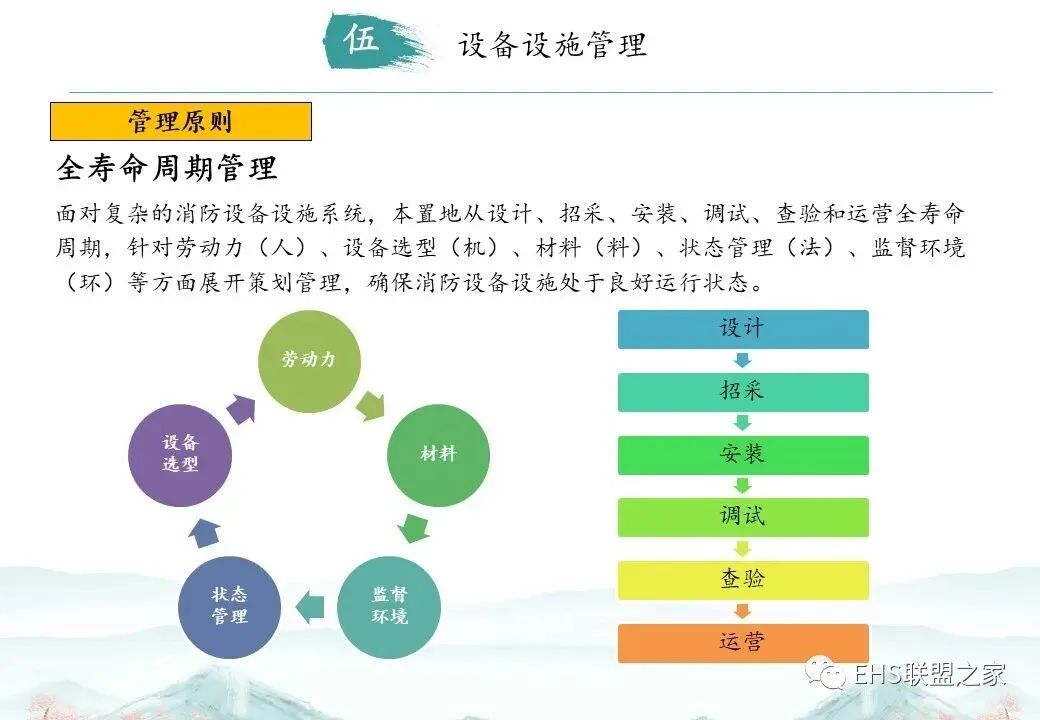 伍 设备设施管理

管理原则

全寿命周期管理

面对复杂的消防设备设施系统，本置地从设计、招采、安装、调试、查验和运营全寿命周期，针对劳动力（人）、设备选型（机）、材料（料）、状态管理（法）、监督环境（环）等方面展开策划管理，确保消防设备设施处于良好运行状态。

劳动力

材料

监督环境

状态管理

设备选型

设计

招采

安装

调试

查验

运营

EHS联盟之家